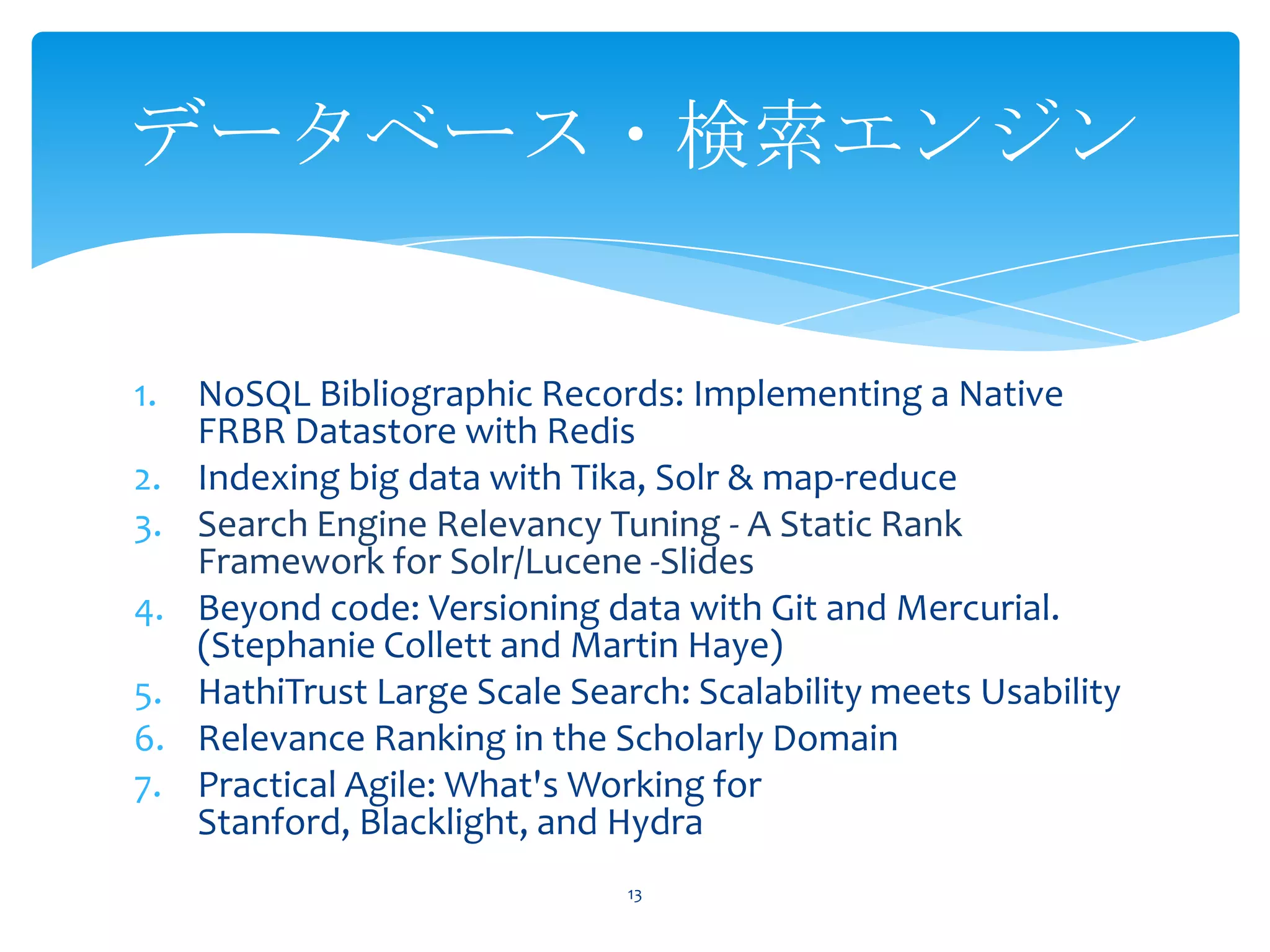 データベース・検索エンジン

1. NoSQL Bibliographic Records: Implementing a Native FRBR Datastore with Redis
2. Indexing big data with Tika, Solr & map-reduce
3. Search Engine Relevancy Tuning - A Static Rank Framework for Solr/Lucene -Slides
4. Beyond code: Versioning data with Git and Mercurial. (Stephanie Collett and Martin Haye)
5. HathiTrust Large Scale Search: Scalability meets Usability
6. Relevance Ranking in the Scholarly Domain
7. Practical Agile: What's Working for Stanford, Blacklight, and Hydra

13